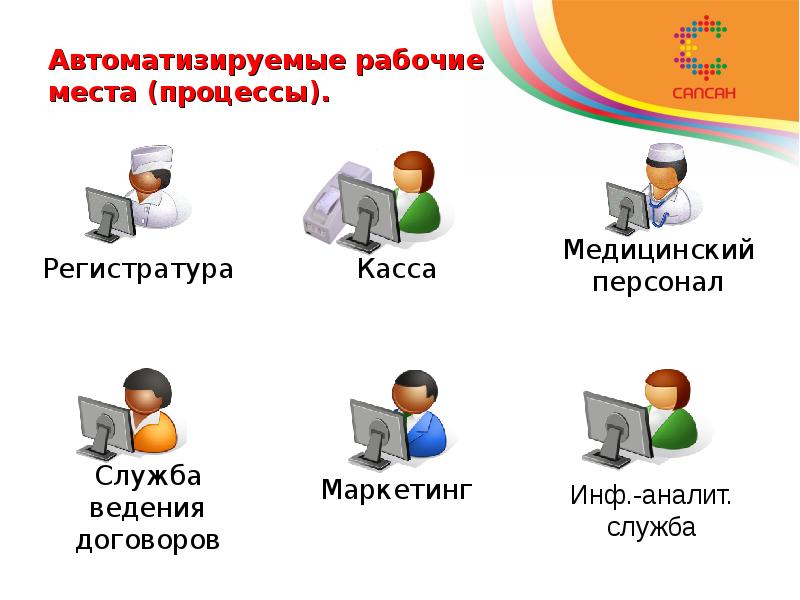 Автоматизируемые рабочие места (процессы).

САПСАН

Регистратура

Касса

Медицинский персонал

Служба ведения договоров

Маркетинг

Инф.-аналит. служба